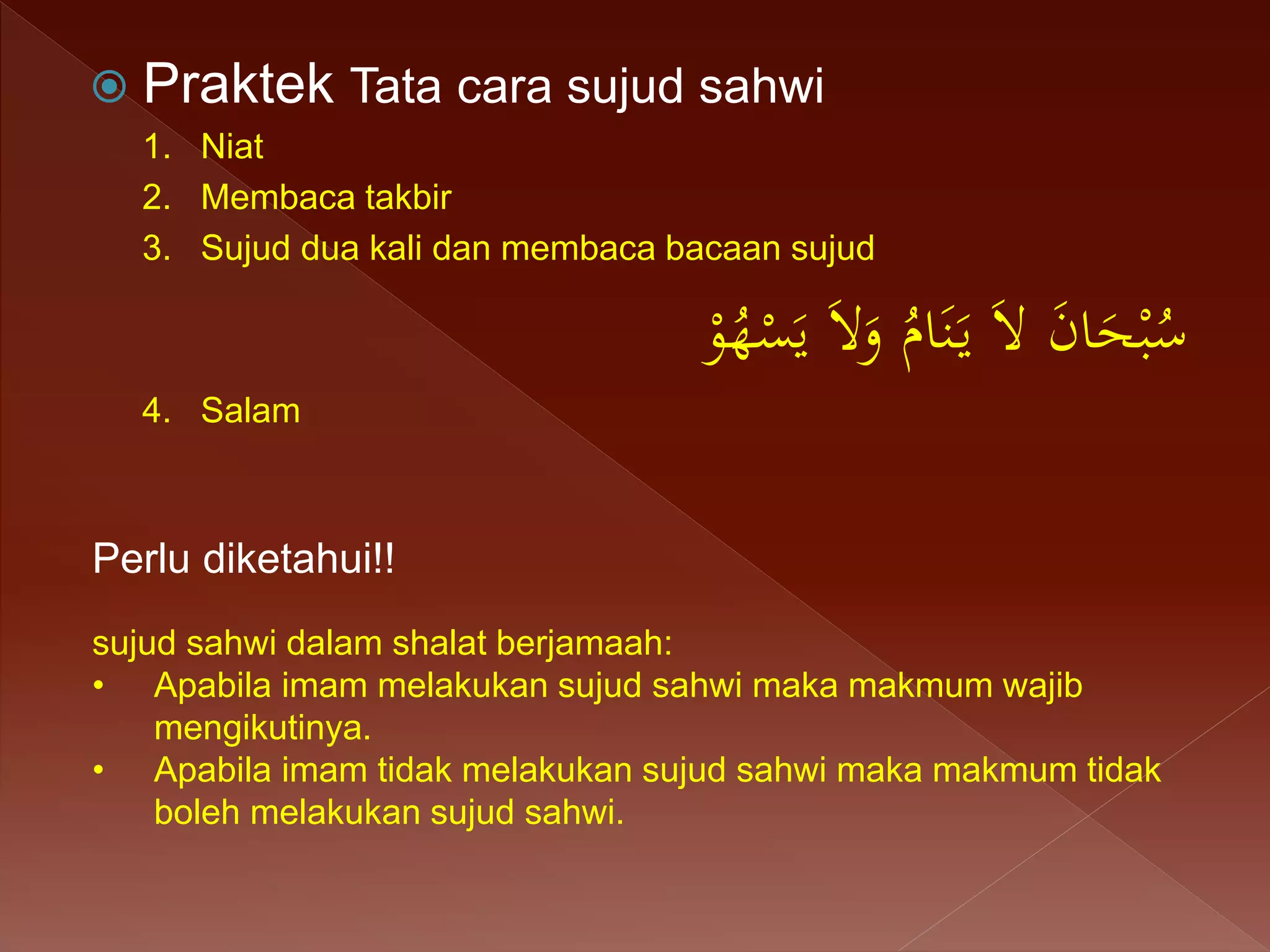 Praktek Tata cara sujud sahwi

1. Niat
2. Membaca takbir
3. Sujud dua kali dan membaca bacaan sujud

سُبْحَانَ لاَ يَنَامُ وَلاَ يَسْهُوْ

4. Salam

Perlu diketahui!!

sujud sahwi dalam shalat berjamaah:
• Apabila imam melakukan sujud sahwi maka makmum wajib mengikutinya.
• Apabila imam tidak melakukan sujud sahwi maka makmum tidak boleh melakukan sujud sahwi.